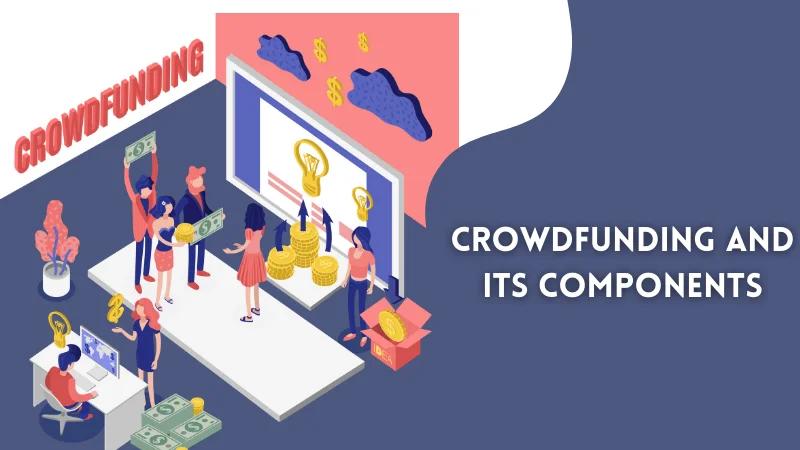 CROWDFUNDING

IDEA

CROWDFUNDING AND ITS COMPONENTS